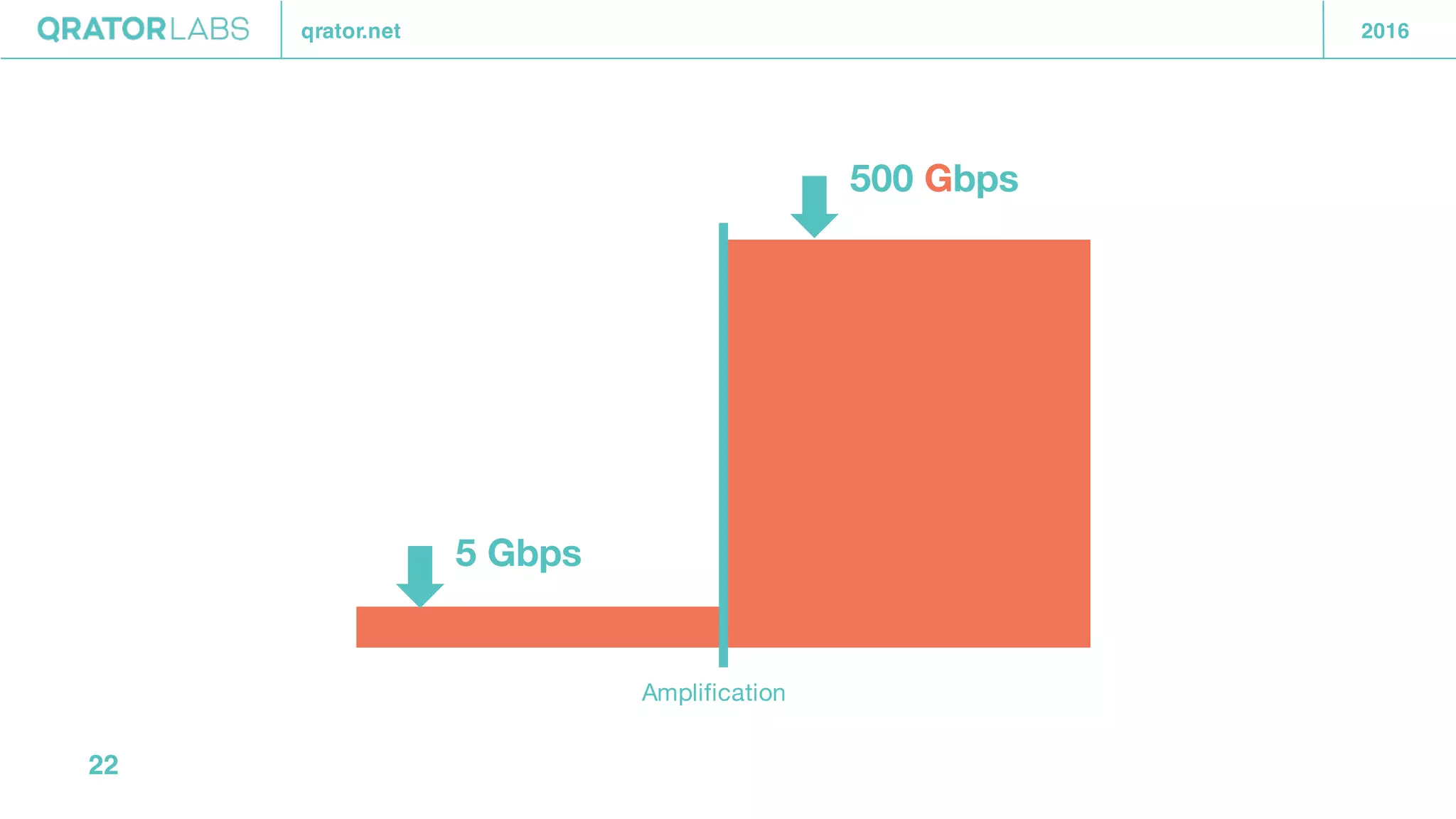 QRATORLABS qrator.net 2016

500 Gbps

5 Gbps

Amplification

22